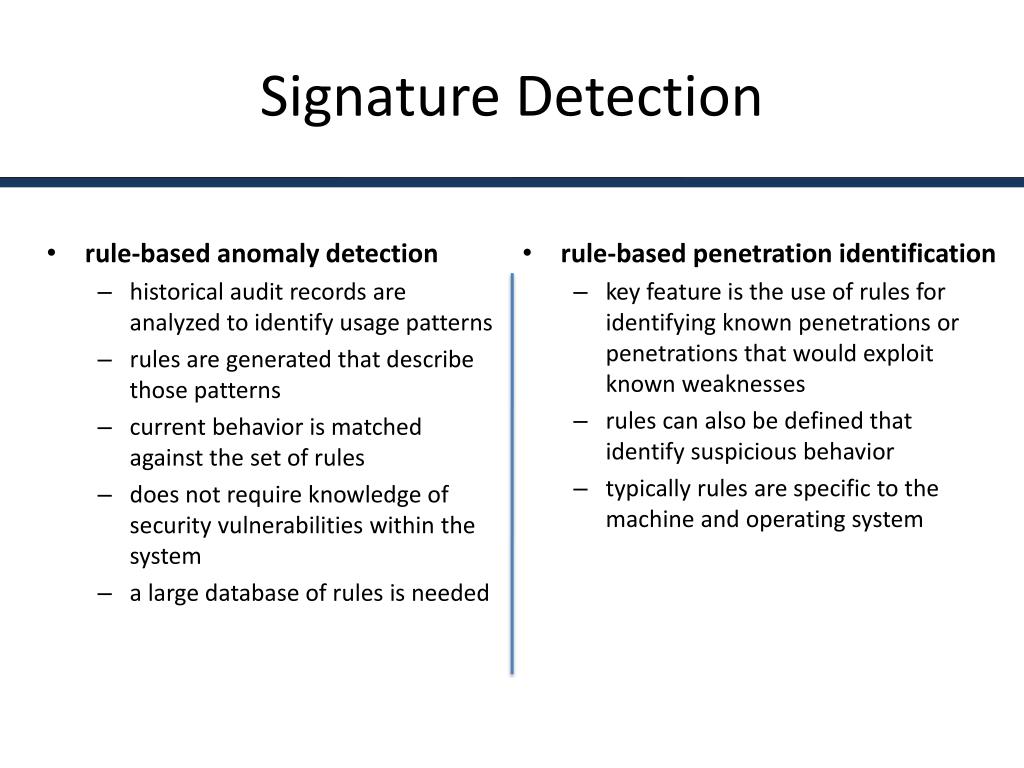 Signature Detection

• rule-based anomaly detection
– historical audit records are analyzed to identify usage patterns
– rules are generated that describe those patterns
– current behavior is matched against the set of rules
– does not require knowledge of security vulnerabilities within the system
– a large database of rules is needed

• rule-based penetration identification
– key feature is the use of rules for identifying known penetrations or penetrations that would exploit known weaknesses
– rules can also be defined that identify suspicious behavior
– typically rules are specific to the machine and operating system